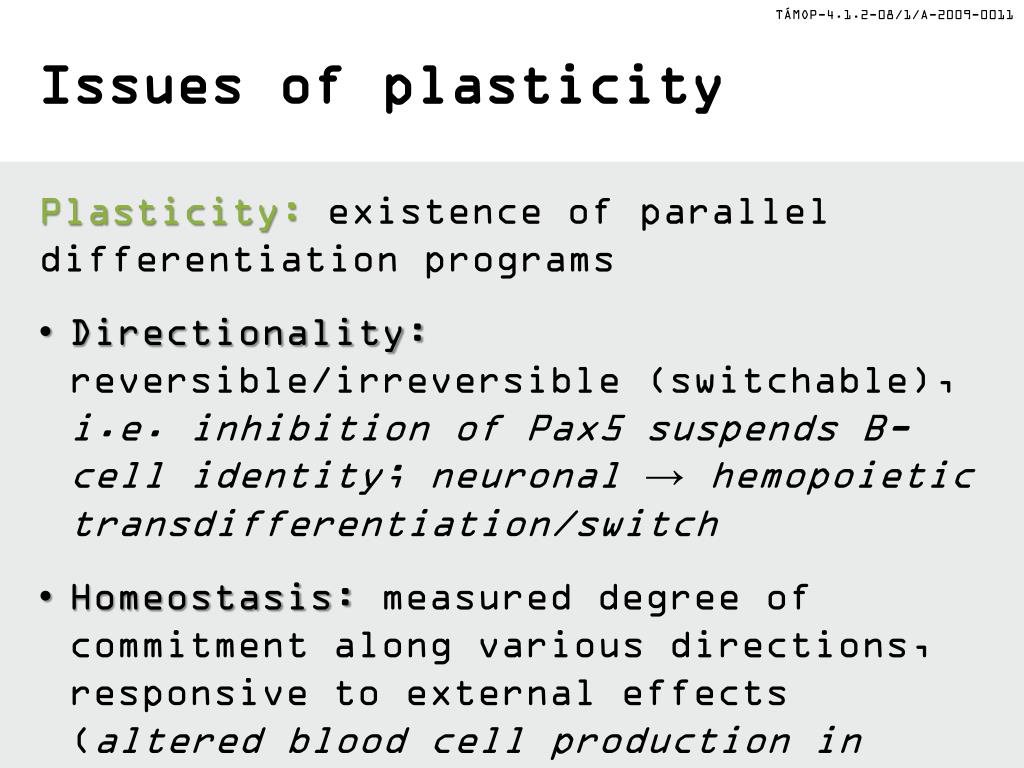 TÁMOP-4.1.2-08/1/A-2009-0011

Issues of plasticity

Plasticity: existence of parallel differentiation programs

• Directionality: reversible/irreversible (switchable), i.e. inhibition of Pax5 suspends B-cell identity; neuronal → hemopoietic transdifferentiation/switch

• Homeostasis: measured degree of commitment along various directions, responsive to external effects (altered blood cell production in